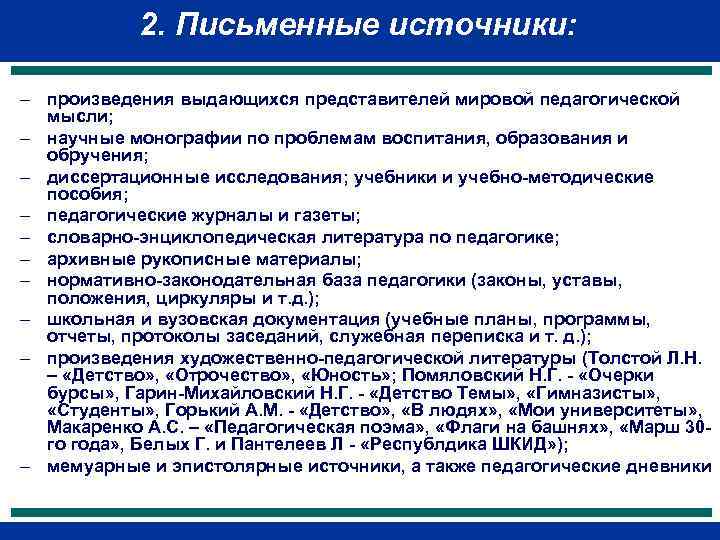 2. Письменные источники:

– произведения выдающихся представителей мировой педагогической мысли;
– научные монографии по проблемам воспитания, образования и обручения;
– диссертационные исследования; учебники и учебно-методические пособия;
– педагогические журналы и газеты;
– словарно-энциклопедическая литература по педагогике;
– архивные рукописные материалы;
– нормативно-законодательная база педагогики (законы, уставы, положения, циркуляры и т.д.);
– школьная и вузовская документация (учебные планы, программы, отчеты, протоколы заседаний, служебная переписка и т. д.);
– произведения художественно-педагогической литературы (Толстой Л.Н. – «Детство», «Отрочество», «Юность»; Помяловский Н.Г. - «Очерки бурсы», Гарин-Михайловский Н.Г. - «Детство Темы», «Гимназисты», «Студенты», Горький А.М. - «Детство», «В людях», «Мои университеты», Макаренко А.С. – «Педагогическая поэма», «Флаги на башнях», «Марш 30-го года», Белых Г. и Пантелеев Л - «Республдика ШКИД»);
– мемуарные и эпистолярные источники, а также педагогические дневники